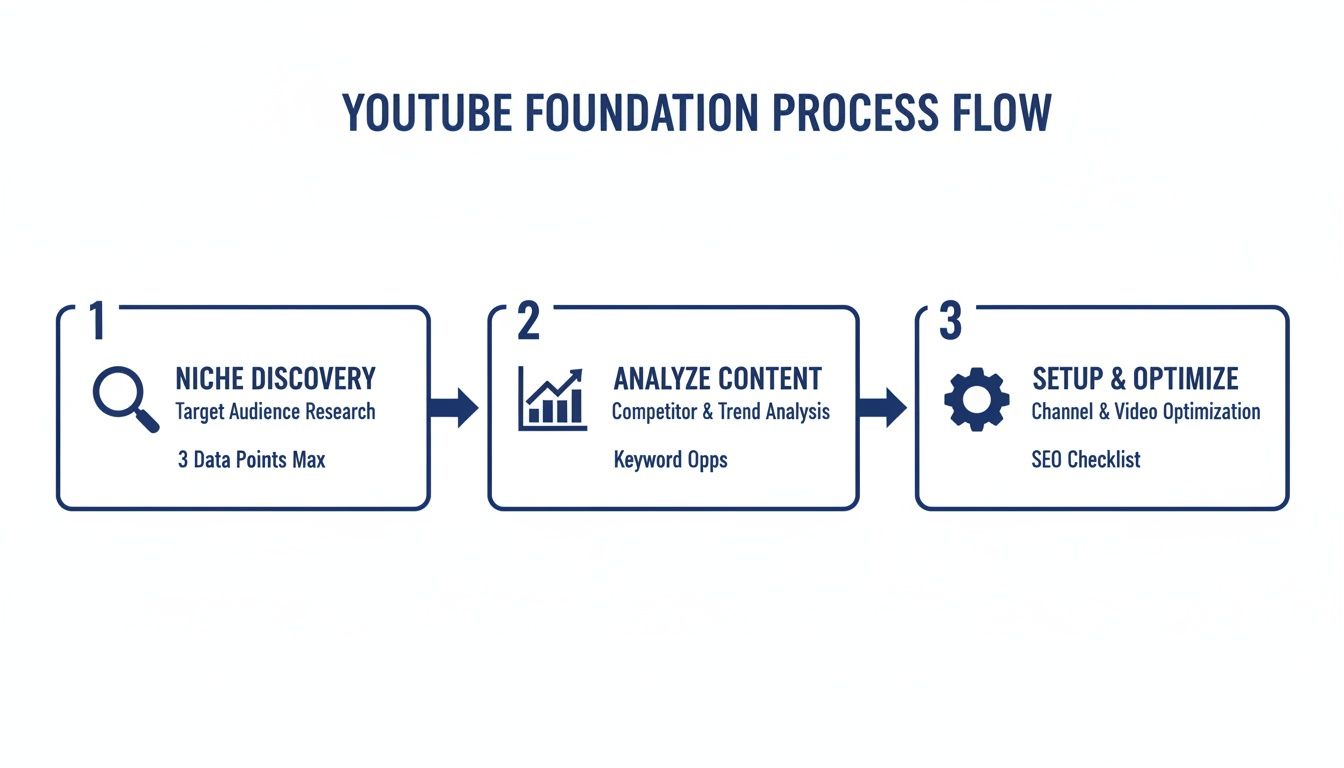 YOUTUBE FOUNDATION PROCESS FLOW

1
NICHE DISCOVERY
Target Audience Research
3 Data Points Max

2
ANALYZE CONTENT
Competitor & Trend Analysis
Keyword Opps

3
SETUP & OPTIMIZE
Channel & Video Optimization
SEO Checklist